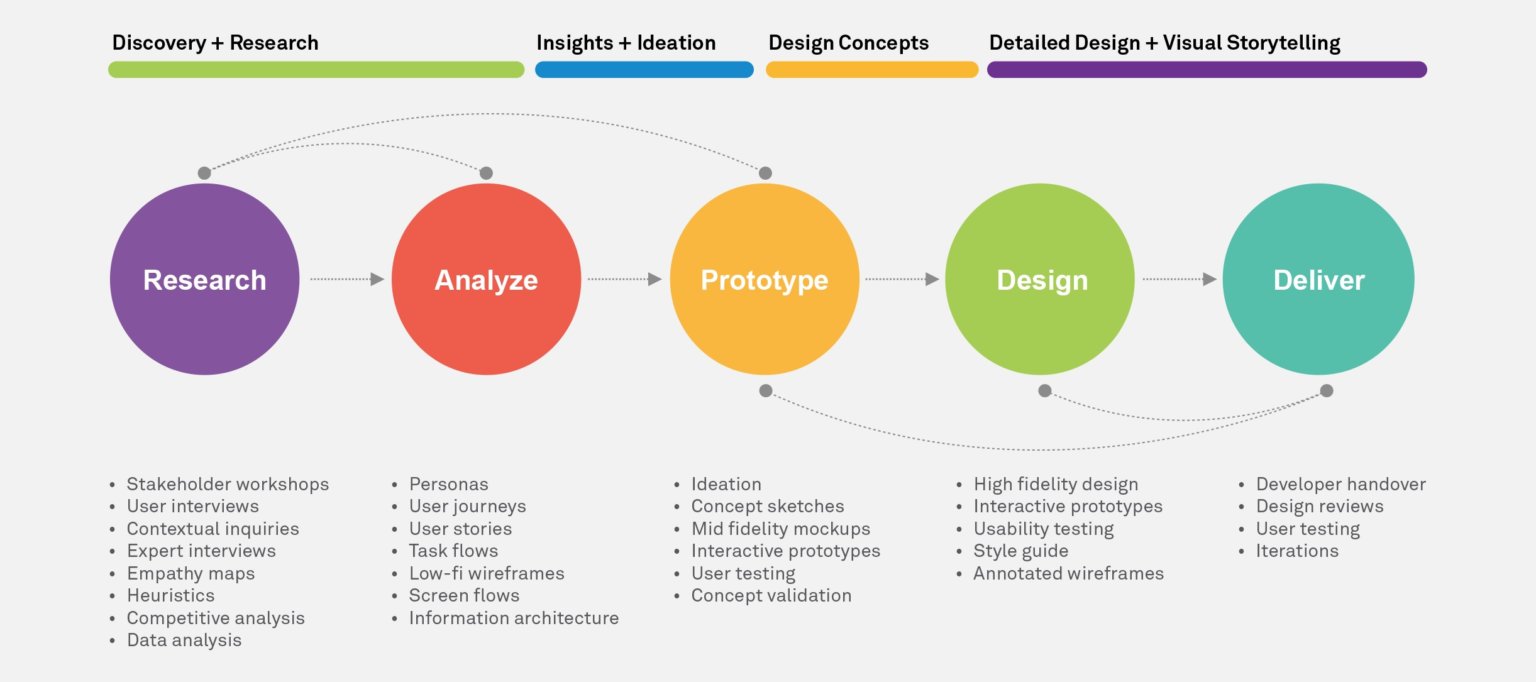 Discovery + Research
Insights + Ideation
Design Concepts
Detailed Design + Visual Storytelling

Research
Analyze
Prototype
Design
Deliver

• Stakeholder workshops
• User interviews
• Contextual inquiries
• Expert interviews
• Empathy maps
• Heuristics
• Competitive analysis
• Data analysis

• Personas
• User journeys
• User stories
• Task flows
• Low-fi wireframes
• Screen flows
• Information architecture

• Ideation
• Concept sketches
• Mid fidelity mockups
• Interactive prototypes
• User testing
• Concept validation

• High fidelity design
• Interactive prototypes
• Usability testing
• Style guide
• Annotated wireframes

• Developer handover
• Design reviews
• User testing
• Iterations